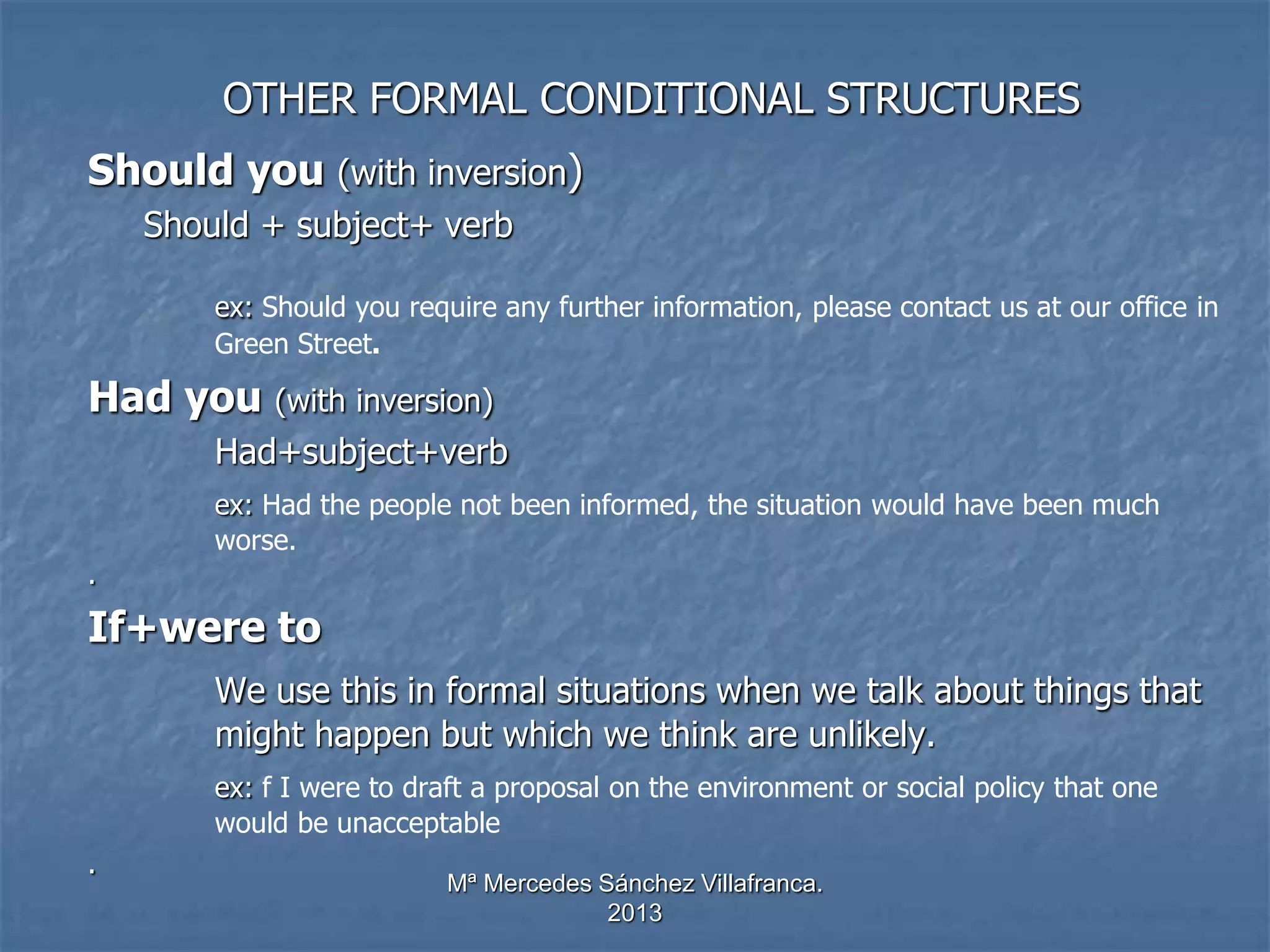 OTHER FORMAL CONDITIONAL STRUCTURES

Should you (with inversion)

Should + subject+ verb

ex: Should you require any further information, please contact us at our office in Green Street.

Had you (with inversion)

Had+subject+verb

ex: Had the people not been informed, the situation would have been much worse.

.

If+were to

We use this in formal situations when we talk about things that might happen but which we think are unlikely.

ex: f I were to draft a proposal on the environment or social policy that one would be unacceptable

.

Mª Mercedes Sánchez Villafranca. 2013